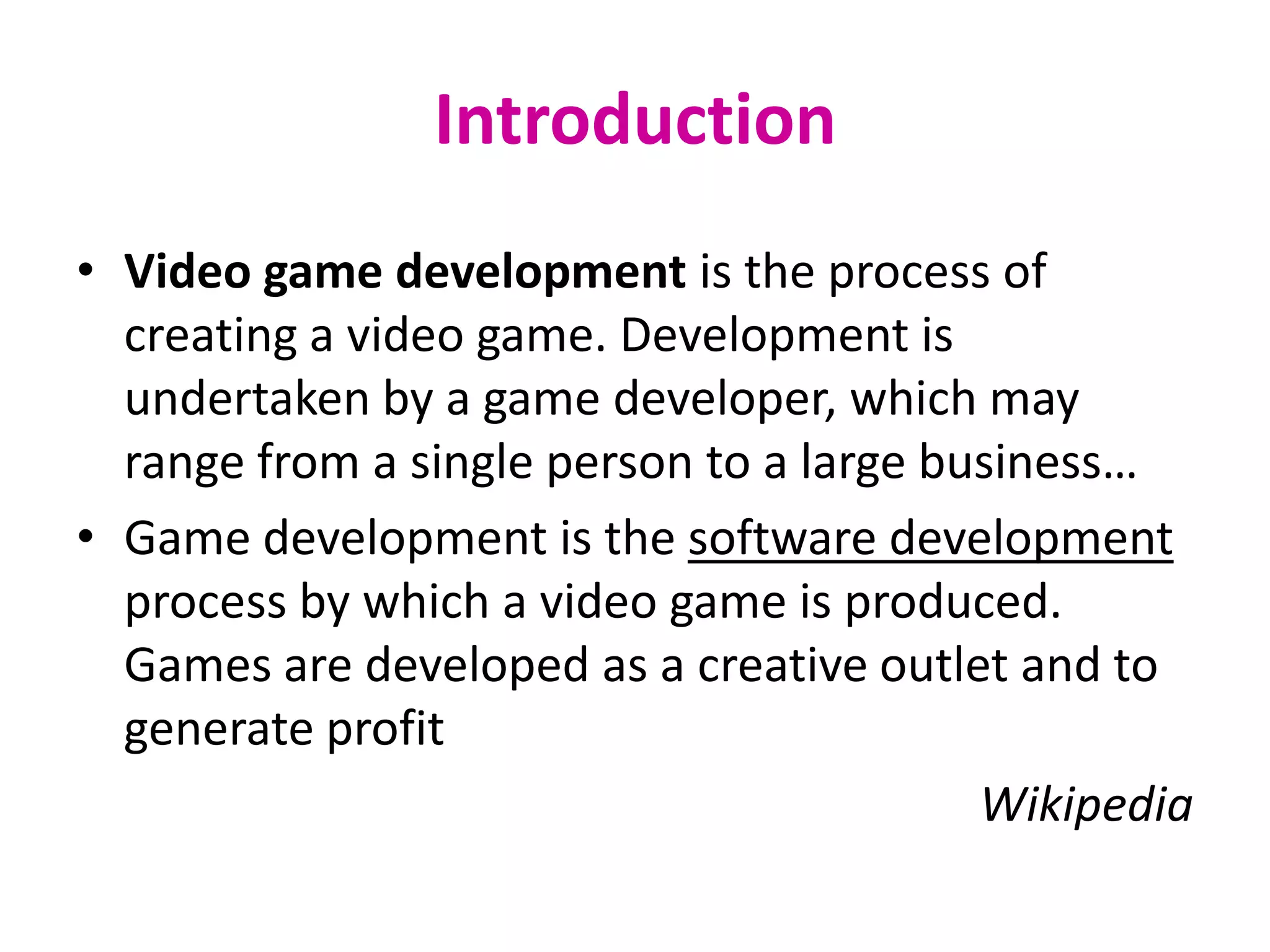 Introduction

• Video game development is the process of creating a video game. Development is undertaken by a game developer, which may range from a single person to a large business…

• Game development is the software development process by which a video game is produced. Games are developed as a creative outlet and to generate profit

Wikipedia